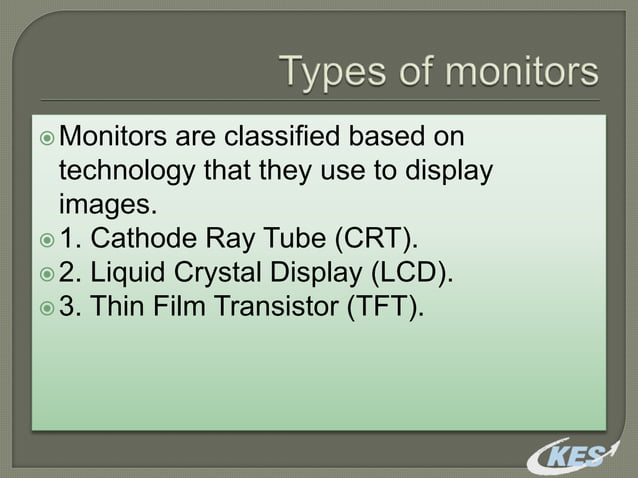 Types of monitors

Monitors are classified based on technology that they use to display images.
1. Cathode Ray Tube (CRT).
2. Liquid Crystal Display (LCD).
3. Thin Film Transistor (TFT).

KES